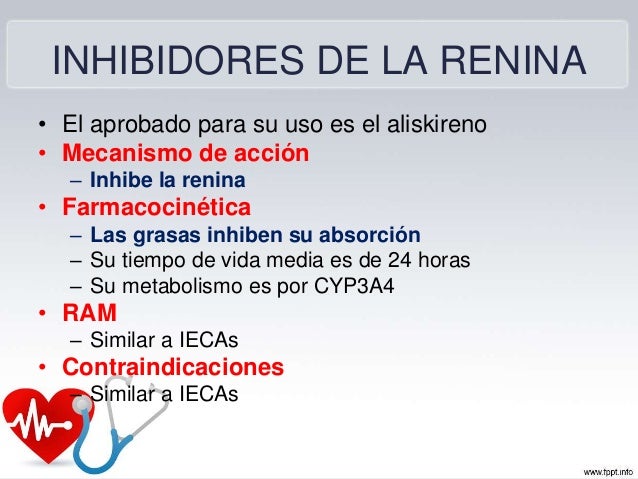 INHIBIDORES DE LA RENINA

• El aprobado para su uso es el aliskireno
• Mecanismo de acción
– Inhibe la renina
• Farmacocinética
– Las grasas inhiben su absorción
– Su tiempo de vida media es de 24 horas
– Su metabolismo es por CYP3A4
• RAM
– Similar a IECAs
• Contraindicaciones
– Similar a IECAs

www.fppt.info